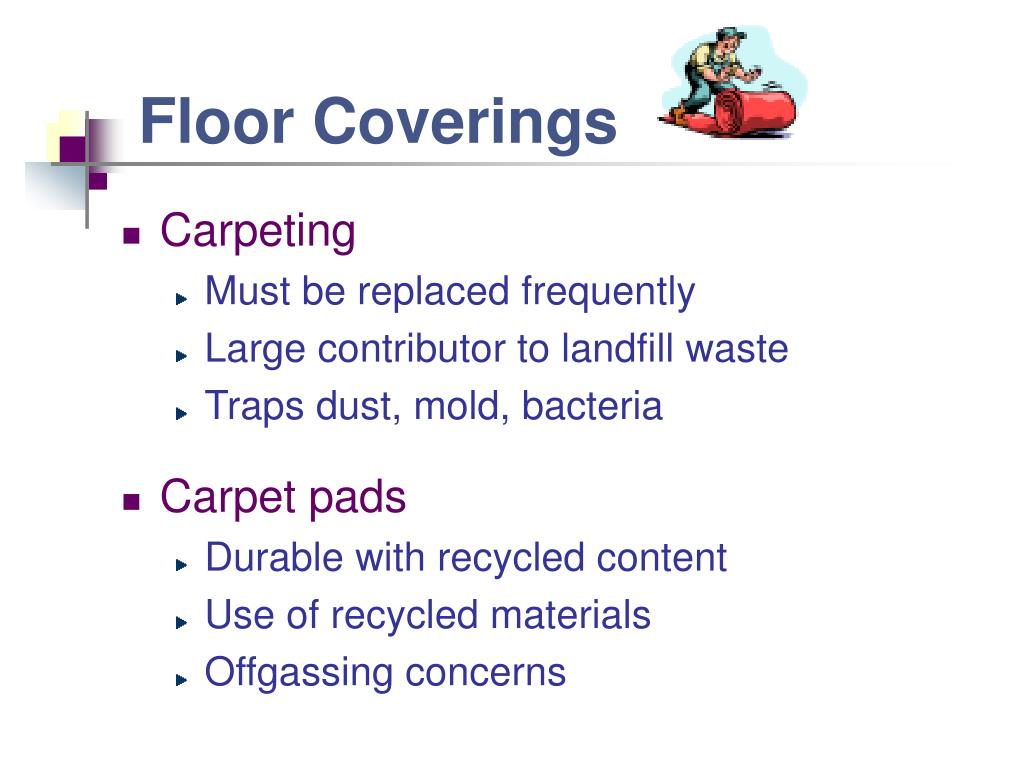 Floor Coverings

- Carpeting
  - Must be replaced frequently
  - Large contributor to landfill waste
  - Traps dust, mold, bacteria

- Carpet pads
  - Durable with recycled content
  - Use of recycled materials
  - Offgassing concerns